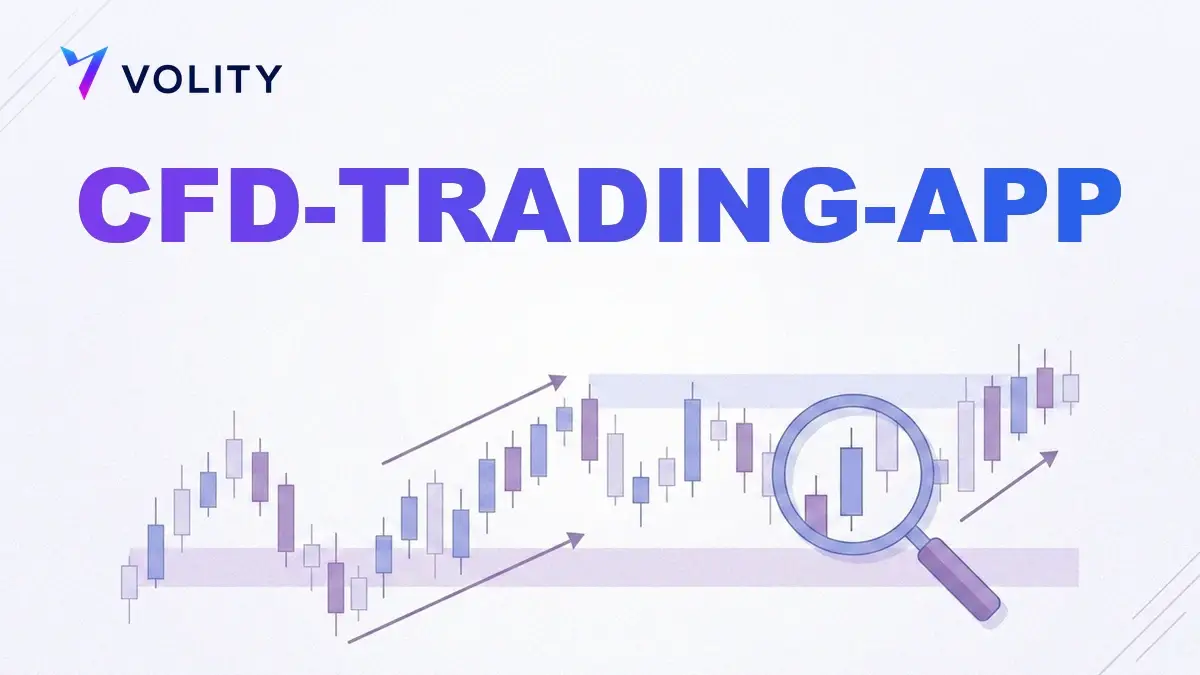 VOLITY

CFD-TRADING-APP